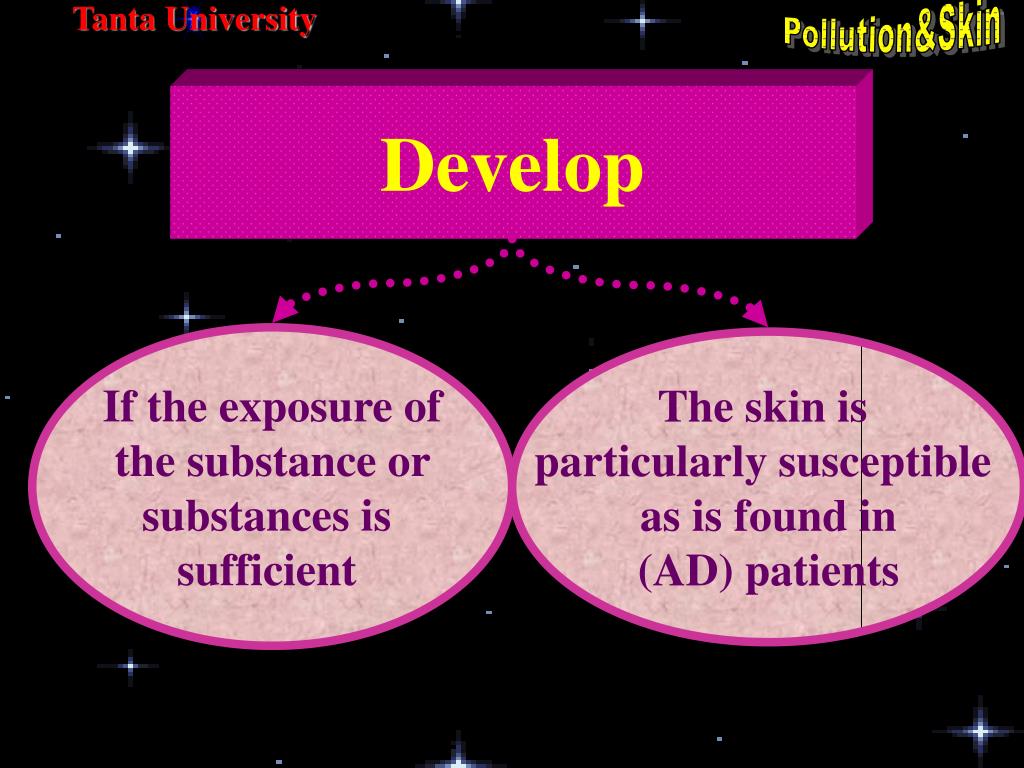 Tanta University

Pollution&Skin

Develop

If the exposure of the substance or substances is sufficient

The skin is particularly susceptible as is found in (AD) patients